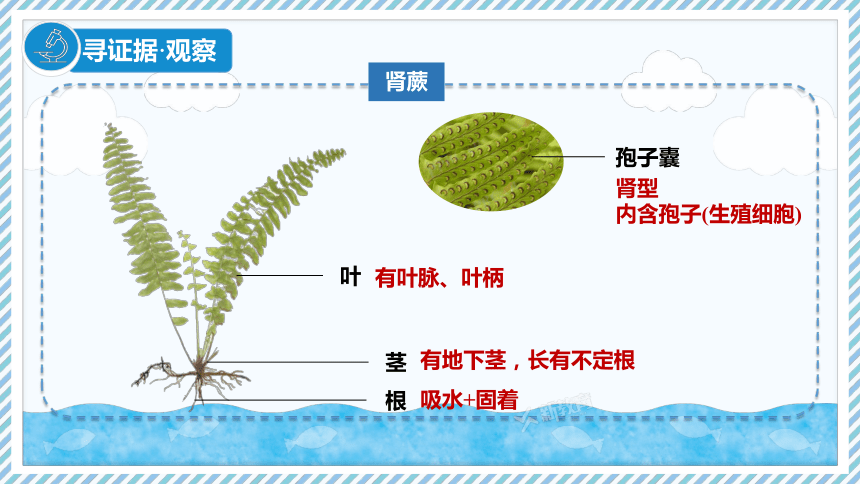 寻证据·观察

肾蕨

孢子囊
肾型
内含孢子(生殖细胞)

叶 有叶脉、叶柄

茎 有地下茎，长有不定根

根 吸水+固着